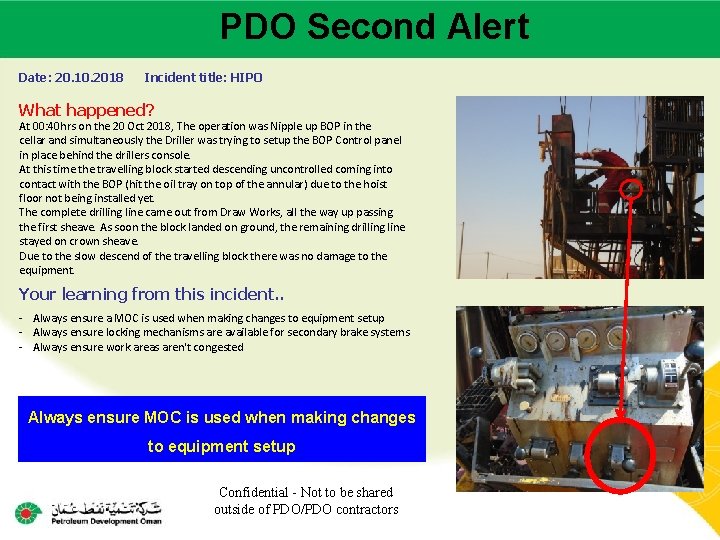 PDO Second Alert

Date: 20.10.2018 Incident title: HIPO

What happened?

At 00:40hrs on the 20 Oct 2018, The operation was Nipple up BOP in the cellar and simultaneously the Driller was trying to setup the BOP Control panel in place behind the drillers console.
At this time the travelling block started descending uncontrolled coming into contact with the BOP (hit the oil tray on top of the annular) due to the hoist floor not being installed yet.
The complete drilling line came out from Draw Works, all the way up passing the first sheave. As soon the block landed on ground, the remaining drilling line stayed on crown sheave.
Due to the slow descend of the travelling block there was no damage to the equipment.

Your learning from this incident..

- Always ensure a MOC is used when making changes to equipment setup
- Always ensure locking mechanisms are available for secondary brake systems
- Always ensure work areas aren't congested

Always ensure MOC is used when making changes to equipment setup

Confidential - Not to be shared outside of PDO/PDO contractors

شركة تنمية نفط عمان
Petroleum Development Oman